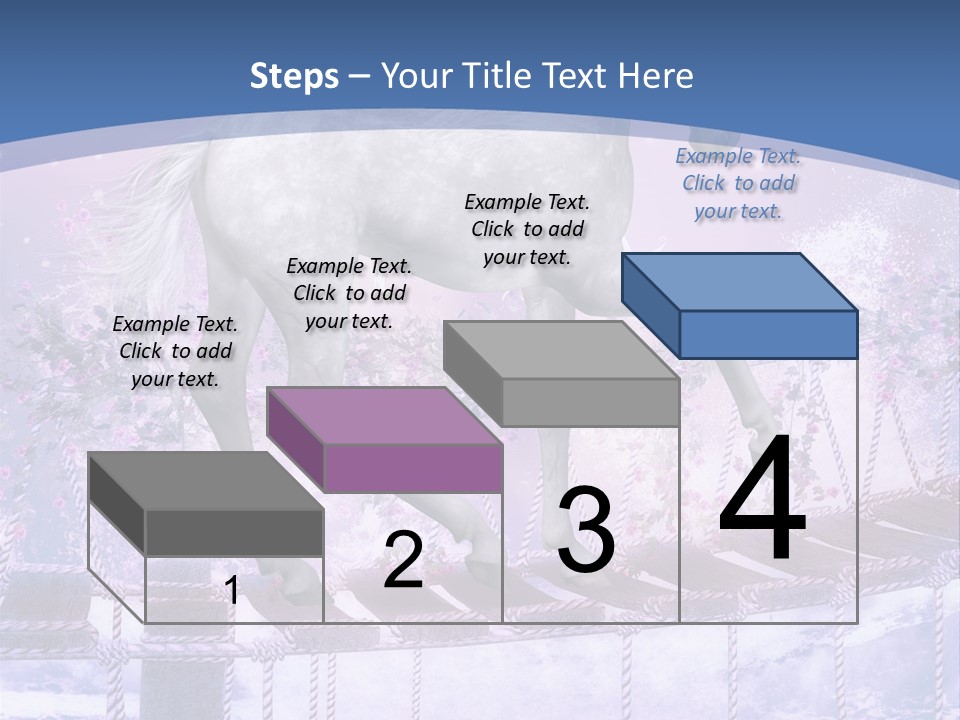 Steps – Your Title Text Here

Example Text. Click to add your text.

Example Text. Click to add your text.

Example Text. Click to add your text.

Example Text. Click to add your text.

1

2

3

4